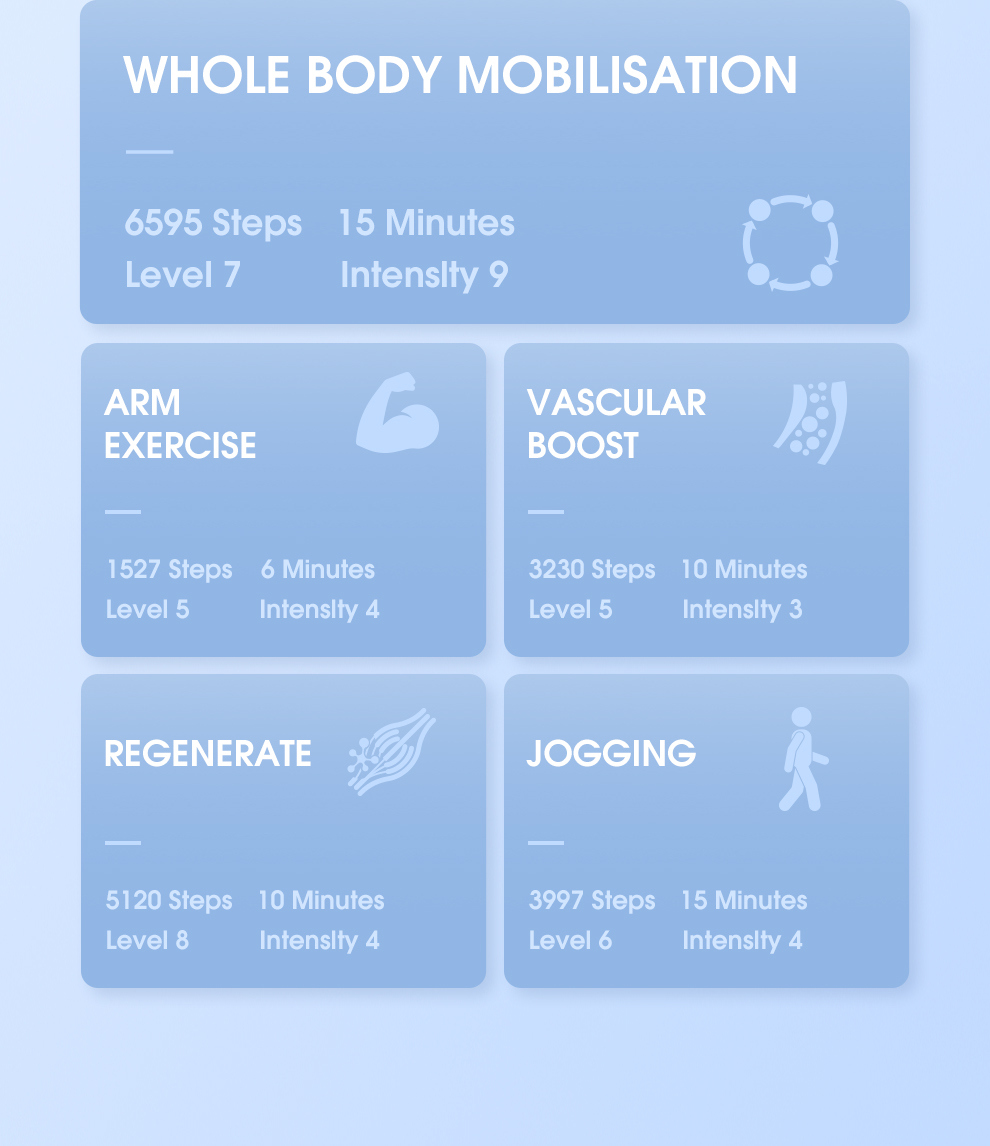 WHOLE BODY MOBILISATION

6595 Steps 15 Minutes
Level 7 Intensity 9

ARM EXERCISE

1527 Steps 6 Minutes
Level 5 Intensity 4

VASCULAR BOOST

3230 Steps 10 Minutes
Level 5 Intensity 3

REGENERATE

5120 Steps 10 Minutes
Level 8 Intensity 4

JOGGING

3997 Steps 15 Minutes
Level 6 Intensity 4